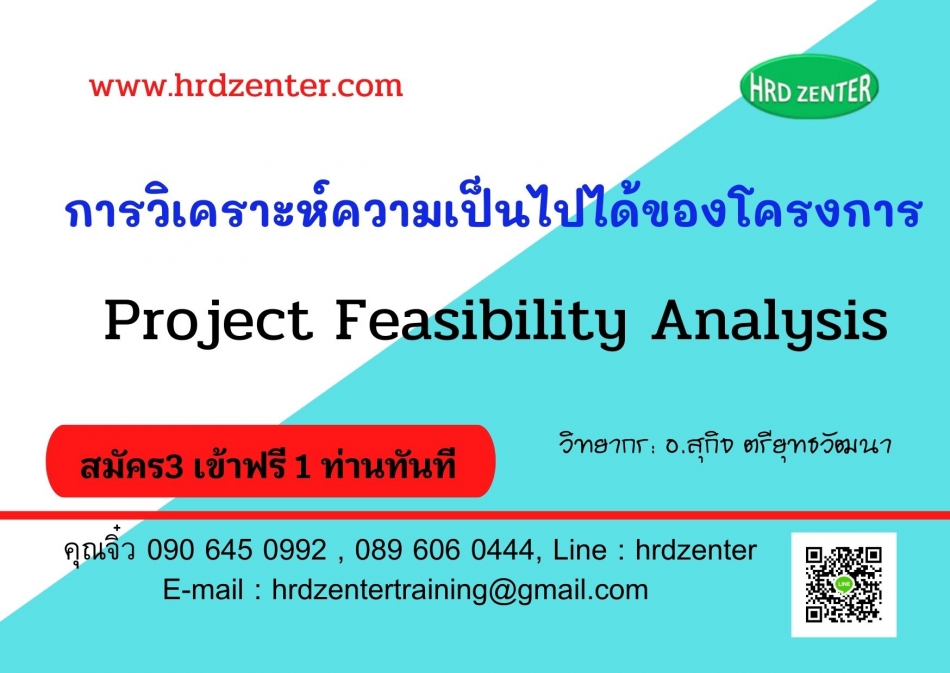 www.hrdzenter.com

HRD ZENTER

การวิเคราะห์ความเป็นไปได้ของโครงการ

Project Feasibility Analysis

สมัคร3 เข้าฟรี 1 ท่านทันที

วิทยากร: อ.สุกิจ ตรียุทธวัฒนา

คุณจิ๋ว 090 645 0992 , 089 606 0444, Line : hrdzenter
E-mail : hrdzentertraining@gmail.com